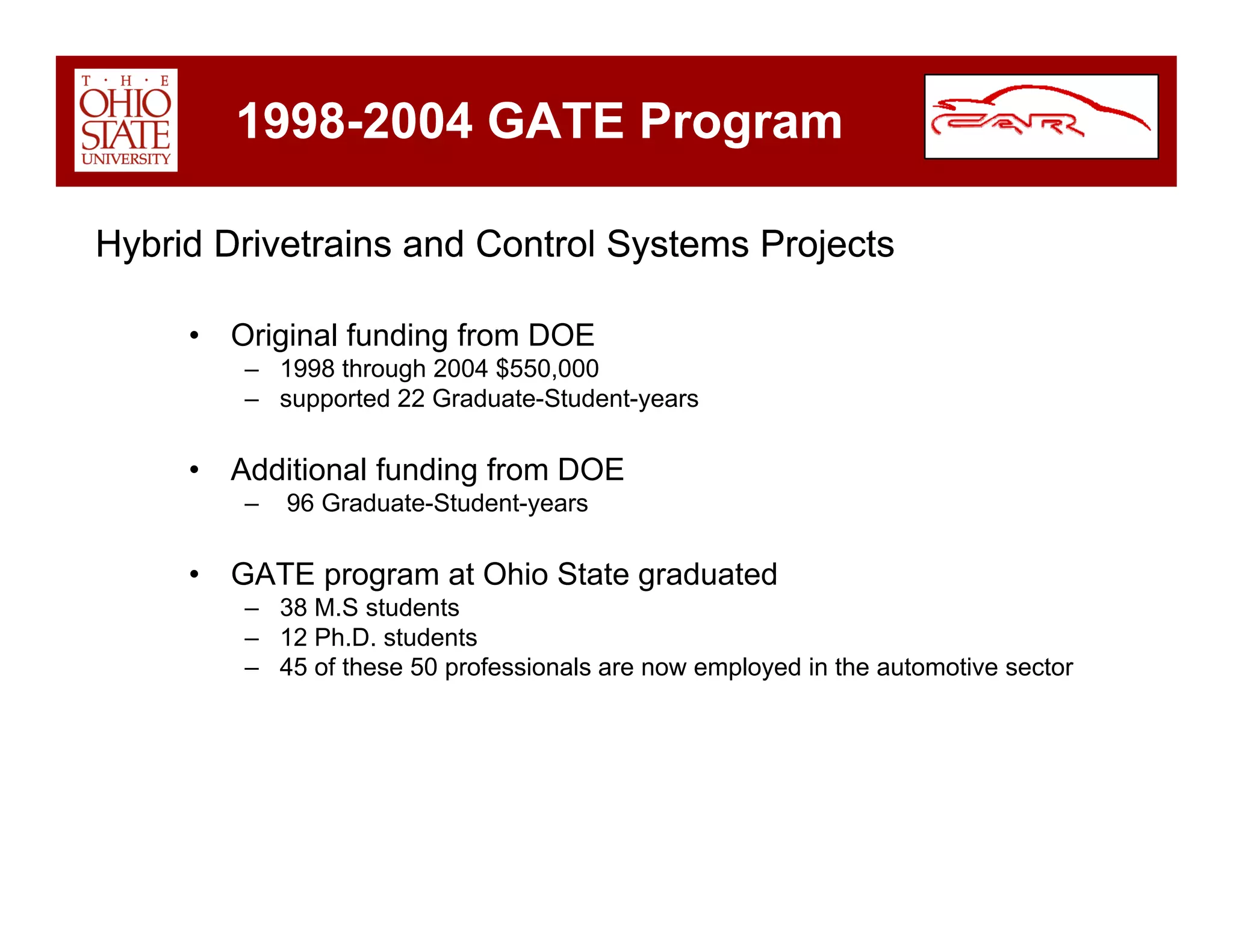 T · H · E
OHIO
STATE
UNIVERSITY

1998-2004 GATE Program

CAR

Hybrid Drivetrains and Control Systems Projects

• Original funding from DOE
– 1998 through 2004 \$550,000
– supported 22 Graduate-Student-years

• Additional funding from DOE
– 96 Graduate-Student-years

• GATE program at Ohio State graduated
– 38 M.S students
– 12 Ph.D. students
– 45 of these 50 professionals are now employed in the automotive sector